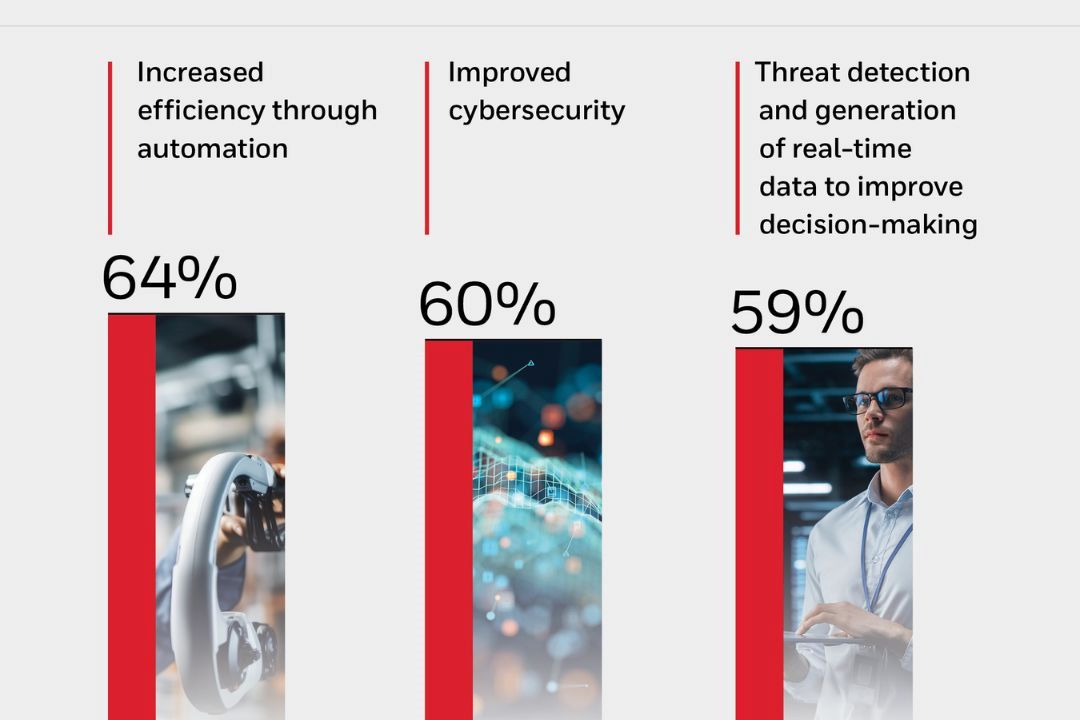 Increased efficiency through automation

64%

Improved cybersecurity

60%

Threat detection and generation of real-time data to improve decision-making

59%